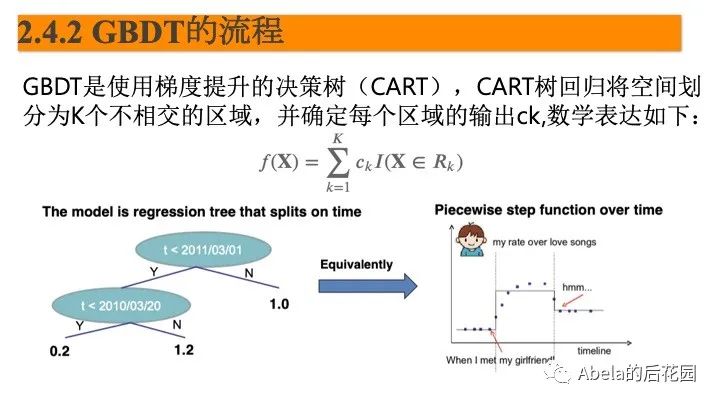 2.4.2 GBDT的流程

GBDT是使用梯度提升的决策树（CART），CART树回归将空间划分为K个不相交的区域，并确定每个区域的输出ck,数学表达如下：

$f(\mathbf{X}) = \sum_{k=1}^{K} c_k I(\mathbf{X} \in R_k)$

The model is regression tree that splits on time

t < 2011/03/01

Y

N

t < 2010/03/20

1.0

Y

N

0.2

1.2

Equivalently

Piecewise step function over time

my rate over love songs

hmm...

timeline

When I met my girlfriend

Abela的后花园